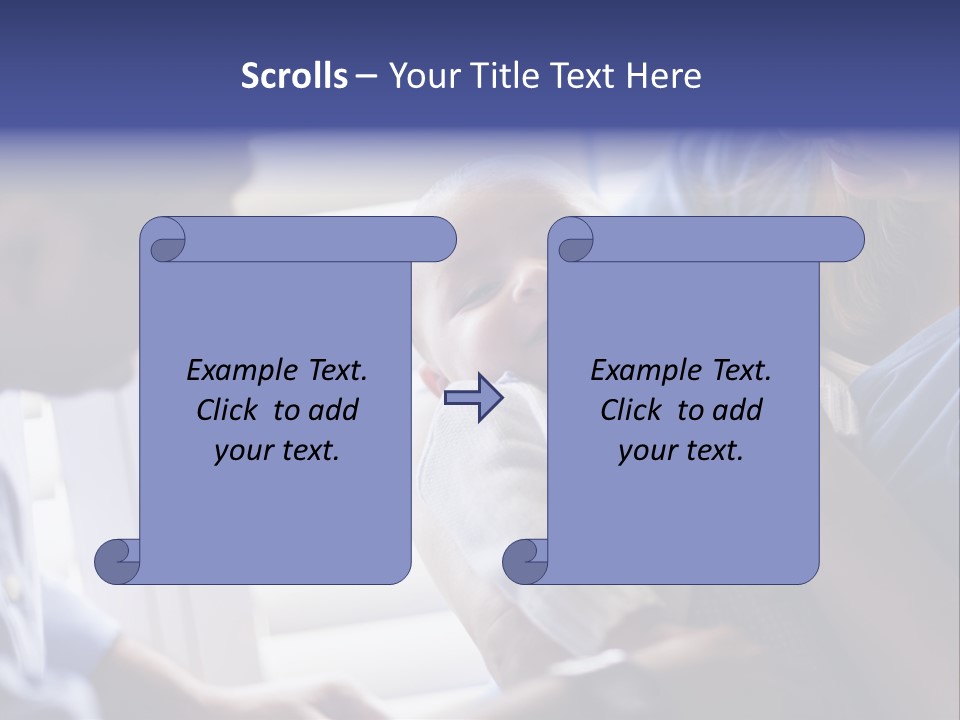 Scrolls – Your Title Text Here

Example Text. Click to add your text.

Example Text. Click to add your text.